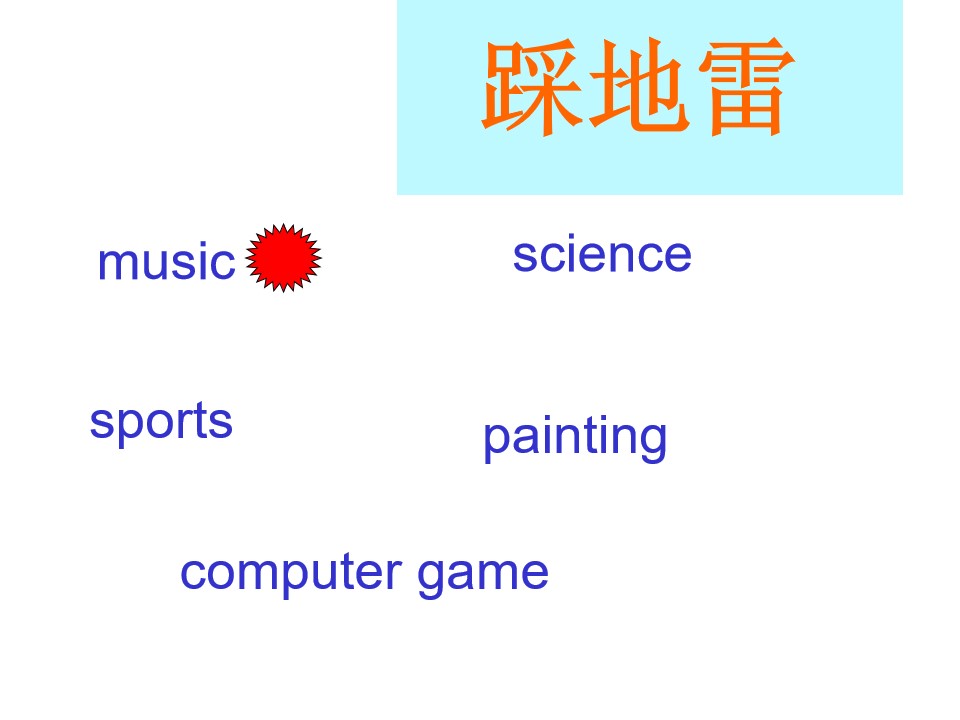 踩地雷

music

science

sports

painting

computer game